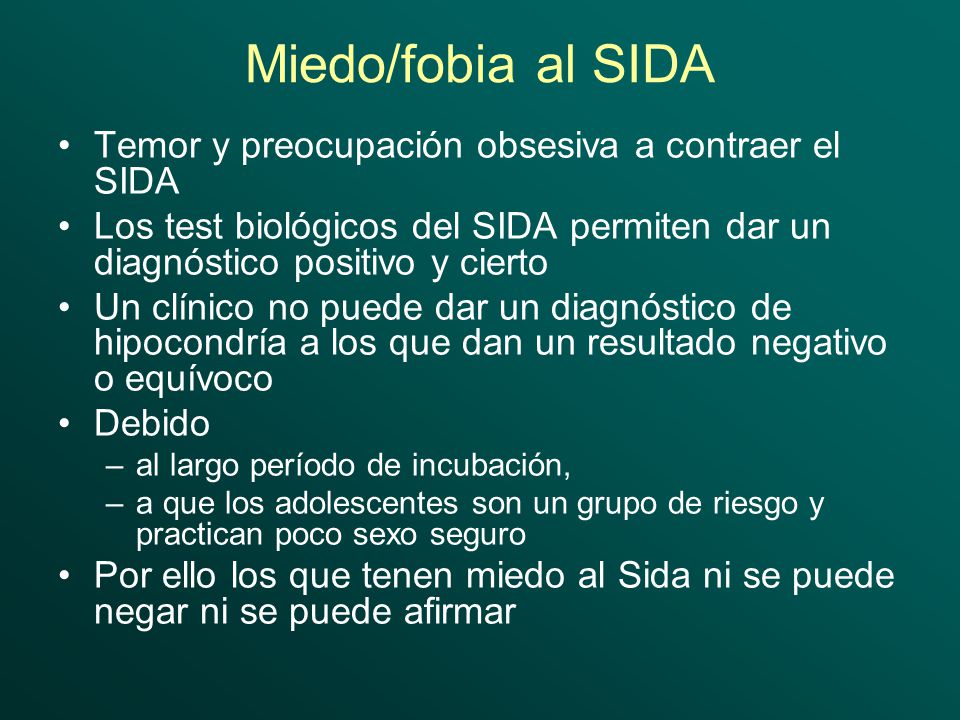 Miedo/fobia al SIDA

• Temor y preocupación obsesiva a contraer el SIDA
• Los test biológicos del SIDA permiten dar un diagnóstico positivo y cierto
• Un clínico no puede dar un diagnóstico de hipocondría a los que dan un resultado negativo o equívoco
• Debido
– al largo período de incubación,
– a que los adolescentes son un grupo de riesgo y practican poco sexo seguro
• Por ello los que tenen miedo al Sida ni se puede negar ni se puede afirmar